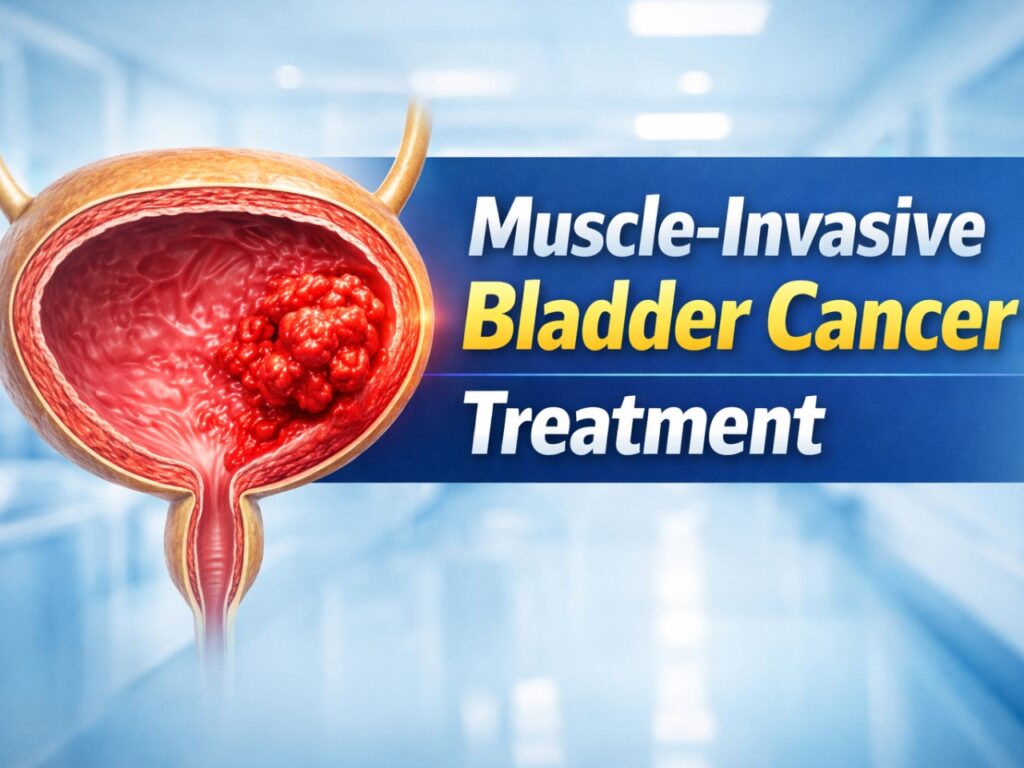 Muscle-Invasive
Bladder Cancer
Treatment